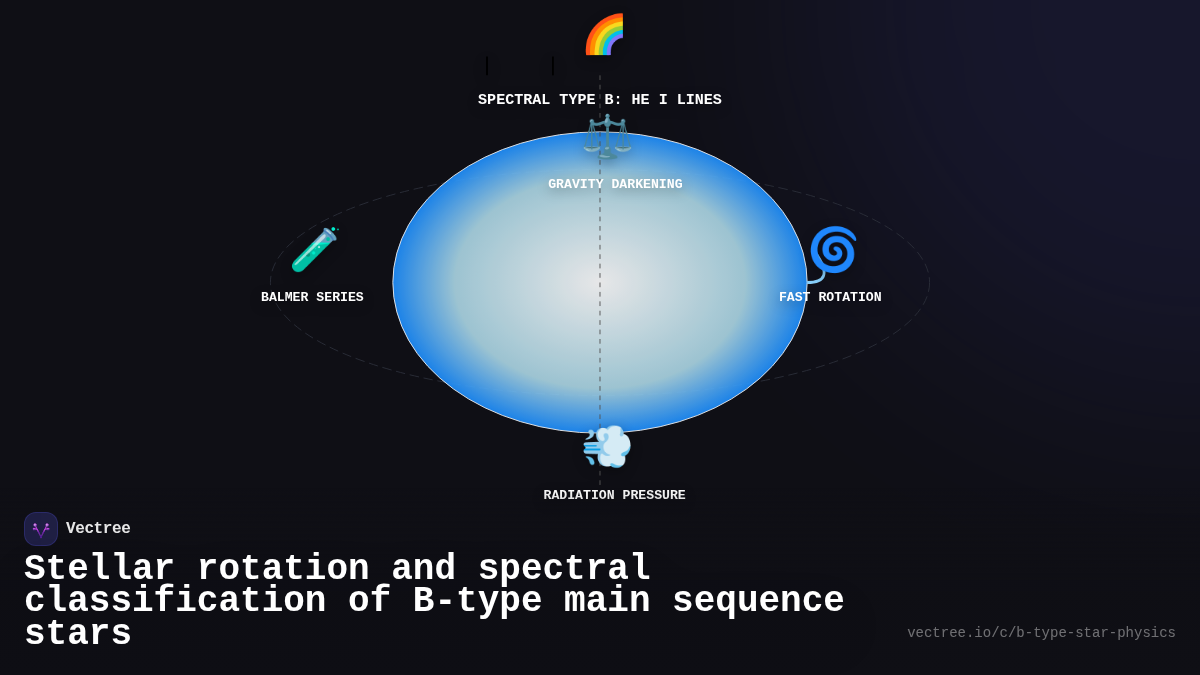 SPECTRAL TYPE B: HE I LINES

GRAVITY DARKENING

BALMER SERIES

FAST ROTATION

RADIATION PRESSURE

Vectree

Stellar rotation and spectral classification of B-type main sequence stars

vectree.io/c/b-type-star-physics